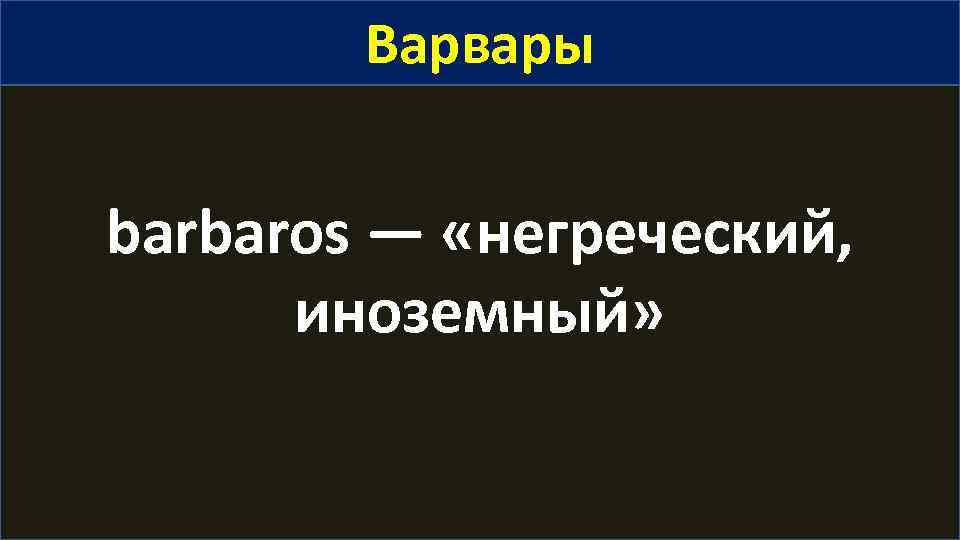 Варвары

barbaros — «негреческий, иноземный»